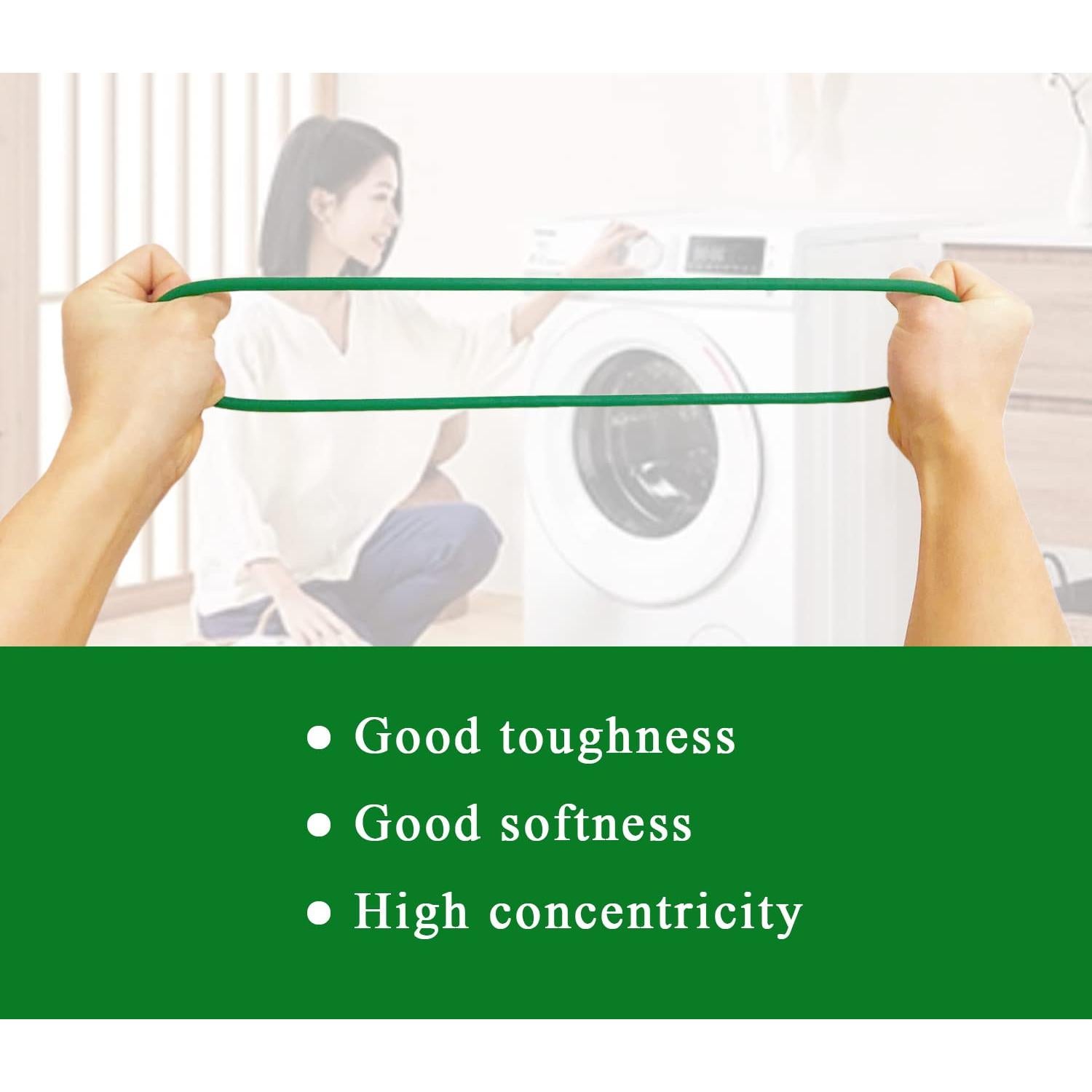 ● Good toughness
● Good softness
● High concentricity